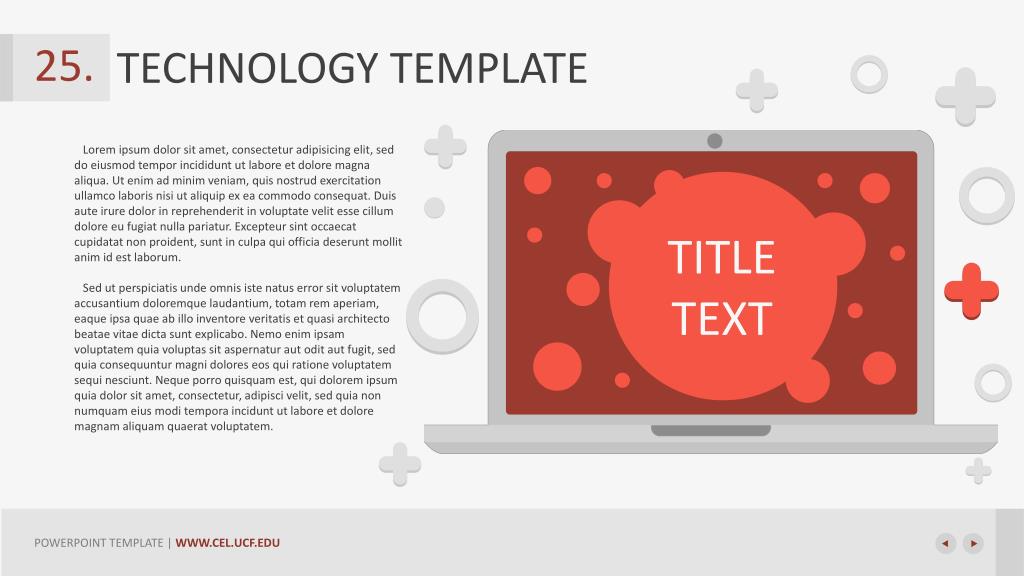 25. TECHNOLOGY TEMPLATE

Lorem ipsum dolor sit amet, consectetur adipisicing elit, sed do eiusmod tempor incididunt ut labore et dolore magna aliqua. Ut enim ad minim veniam, quis nostrud exercitation ullamco laboris nisi ut aliquip ex ea commodo consequat. Duis aute irure dolor in reprehenderit in voluptate velit esse cillum dolore eu fugiat nulla pariatur. Excepteur sint occaecat cupidatat non proident, sunt in culpa qui officia deserunt mollit anim id est laborum.

Sed ut perspiciatis unde omnis iste natus error sit voluptatem accusantium doloremque laudantium, totam rem aperiam, eaque ipsa quae ab illo inventore veritatis et quasi architecto beatae vitae dicta sunt explicabo. Nemo enim ipsam voluptatem quia voluptas sit aspernatur aut odit aut fugit, sed quia consequuntur magni dolores eos qui ratione voluptatem sequi nesciunt. Neque porro quisquam est, qui dolorem ipsum quia dolor sit amet, consectetur, adipisci velit, sed quia non numquam eius modi tempora incidunt ut labore et dolore magnam aliquam quaerat voluptatem.

TITLE TEXT

POWERPOINT TEMPLATE | WWW.CEL.UCF.EDU